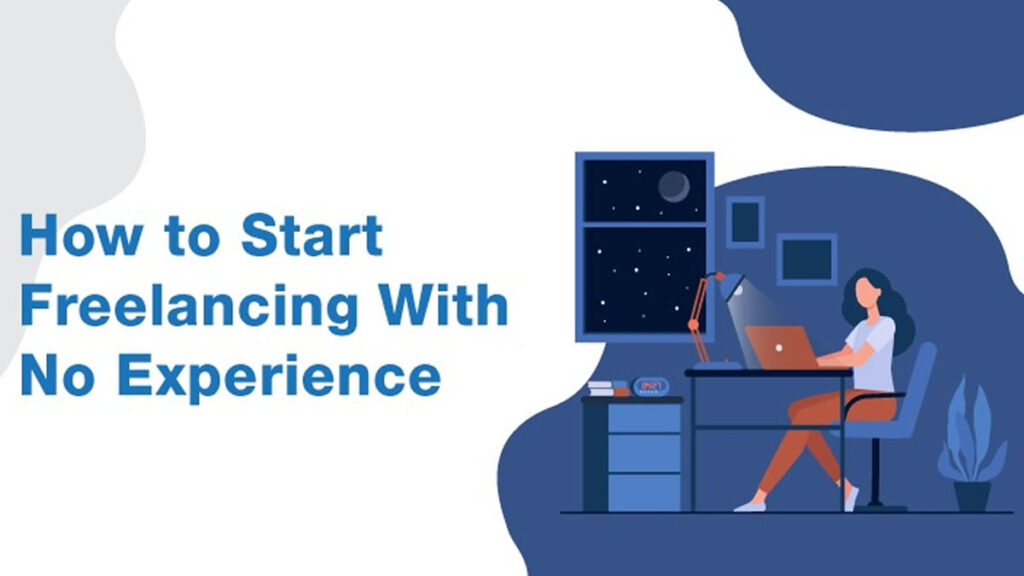 How to Start Freelancing With No Experience